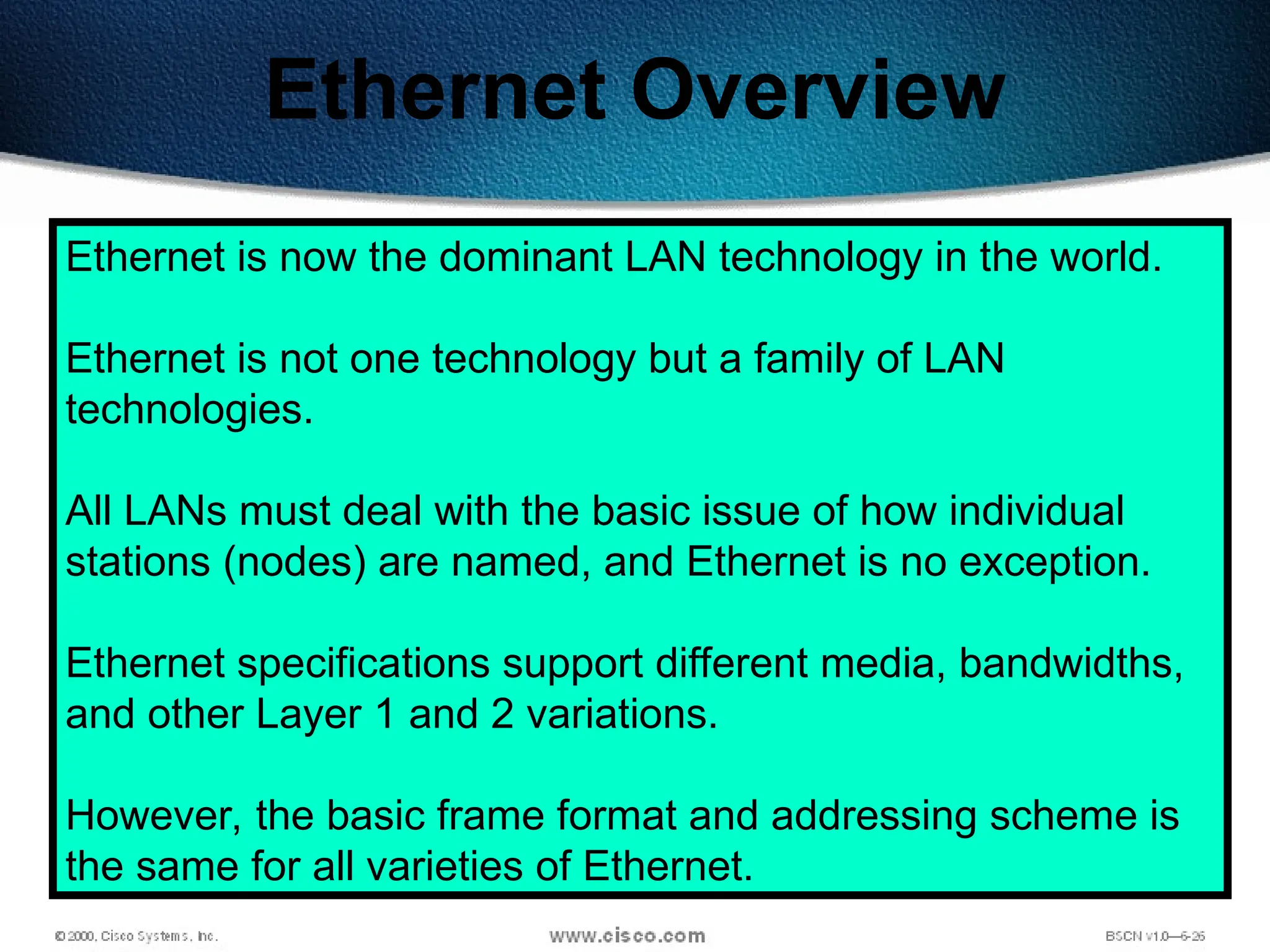 Ethernet Overview

Ethernet is now the dominant LAN technology in the world.

Ethernet is not one technology but a family of LAN technologies.

All LANs must deal with the basic issue of how individual stations (nodes) are named, and Ethernet is no exception.

Ethernet specifications support different media, bandwidths, and other Layer 1 and 2 variations.

However, the basic frame format and addressing scheme is the same for all varieties of Ethernet.

© 2000, Cisco Systems, Inc.

www.cisco.com

BSCN v1.0—6-26